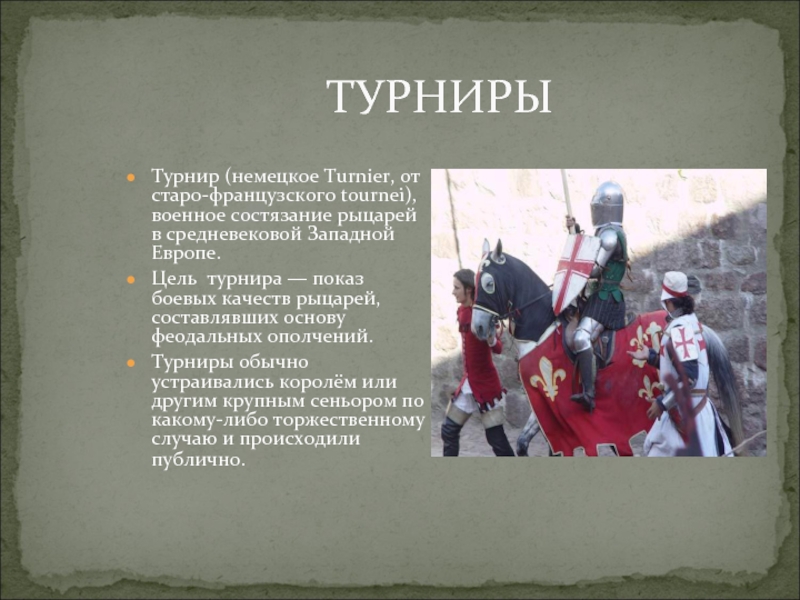 ТУРНИРЫ

Турнир (немецкое Turnier, от старо-французского tournei), военное состязание рыцарей в средневековой Западной Европе.

Цель турнира — показ боевых качеств рыцарей, составлявших основу феодальных ополчений.

Турниры обычно устраивались королём или другим крупным сеньором по какому-либо торжественному случаю и происходили публично.